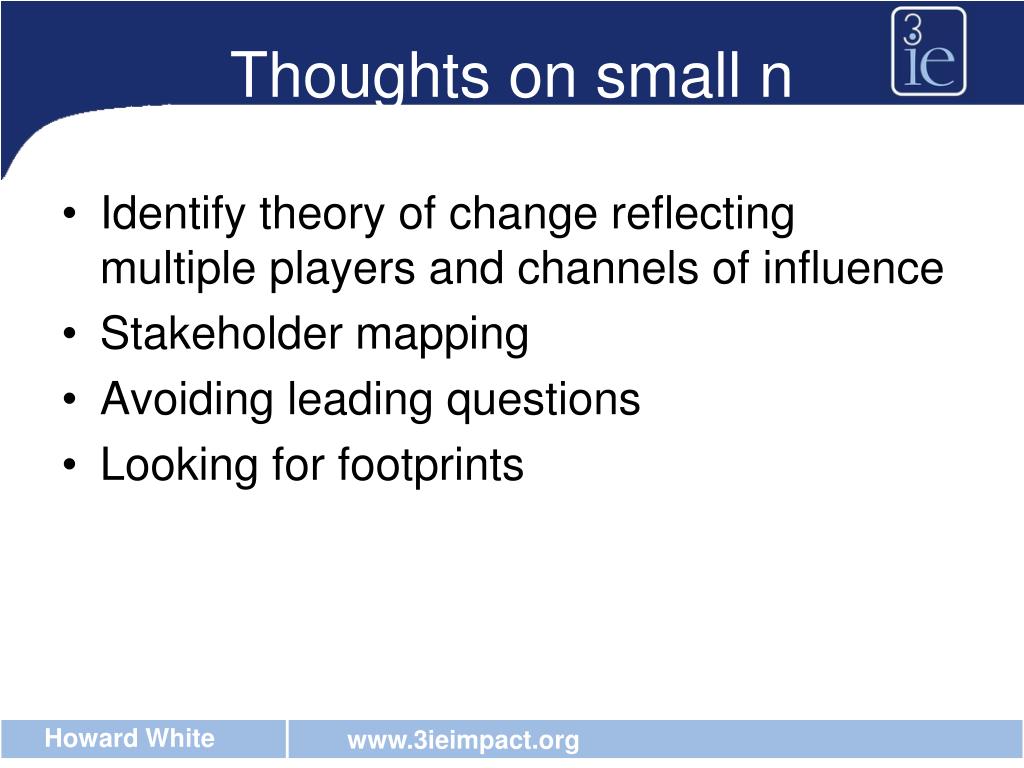 Thoughts on small n

3ie

• Identify theory of change reflecting multiple players and channels of influence
• Stakeholder mapping
• Avoiding leading questions
• Looking for footprints

Howard White

www.3ieimpact.org